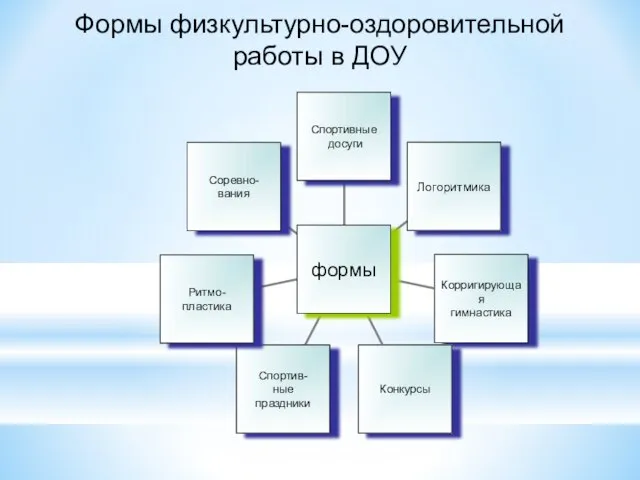 Формы физкультурно-оздоровительной работы в ДОУ

Спортивные досуги

Соревнования

Логоритмика

формы

Ритмопластика

Корригирующая гимнастика

Спортивные праздники

Конкурсы